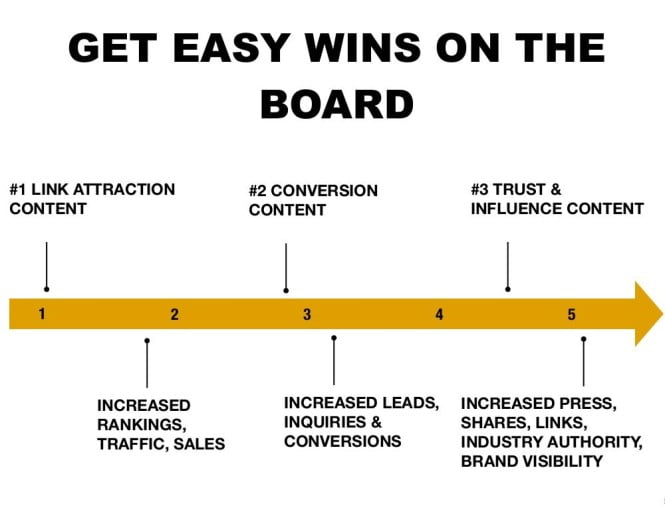 GET EASY WINS ON THE BOARD

#1 LINK ATTRACTION CONTENT

#2 CONVERSION CONTENT

#3 TRUST & INFLUENCE CONTENT

1

2

3

4

5

INCREASED RANKINGS, TRAFFIC, SALES

INCREASED LEADS, INQUIRIES & CONVERSIONS

INCREASED PRESS, SHARES, LINKS, INDUSTRY AUTHORITY, BRAND VISIBILITY